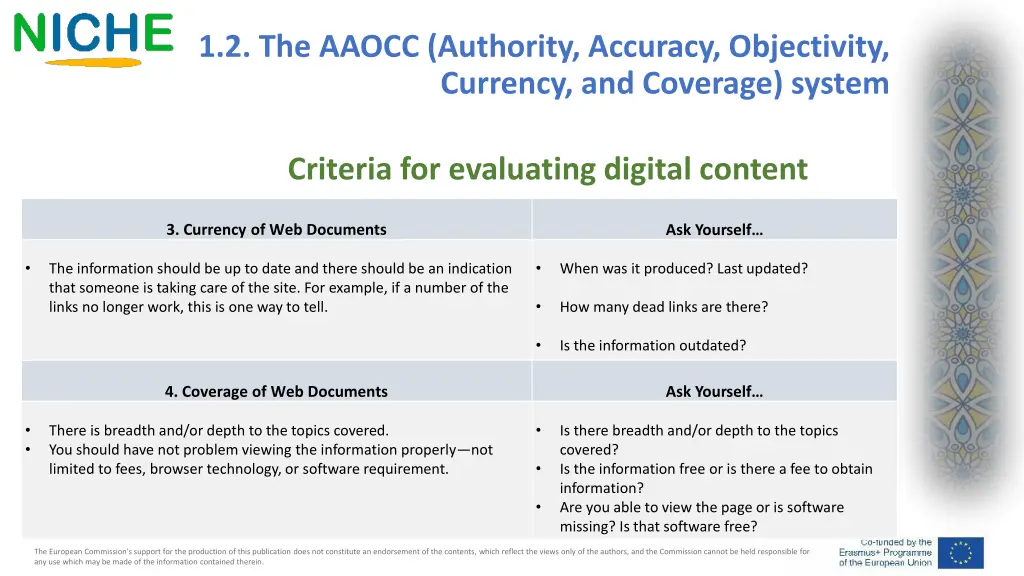 NICHE

1.2. The AAOCC (Authority, Accuracy, Objectivity, Currency, and Coverage) system

Criteria for evaluating digital content

| 3. Currency of Web Documents | Ask Yourself… |
|---|---|
| • The information should be up to date and there should be an indication that someone is taking care of the site. For example, if a number of the links no longer work, this is one way to tell. | • When was it produced? Last updated? • How many dead links are there? • Is the information outdated? |
| 4. Coverage of Web Documents | Ask Yourself… |
| • There is breadth and/or depth to the topics covered. • You should have not problem viewing the information properly—not limited to fees, browser technology, or software requirement. | • Is there breadth and/or depth to the topics covered? • Is the information free or is there a fee to obtain information? • Are you able to view the page or is software missing? Is that software free? |

The European Commission's support for the production of this publication does not constitute an endorsement of the contents, which reflect the views only of the authors, and the Commission cannot be held responsible for any use which may be made of the information contained therein.

Co-funded by the Erasmus+ Programme of the European Union